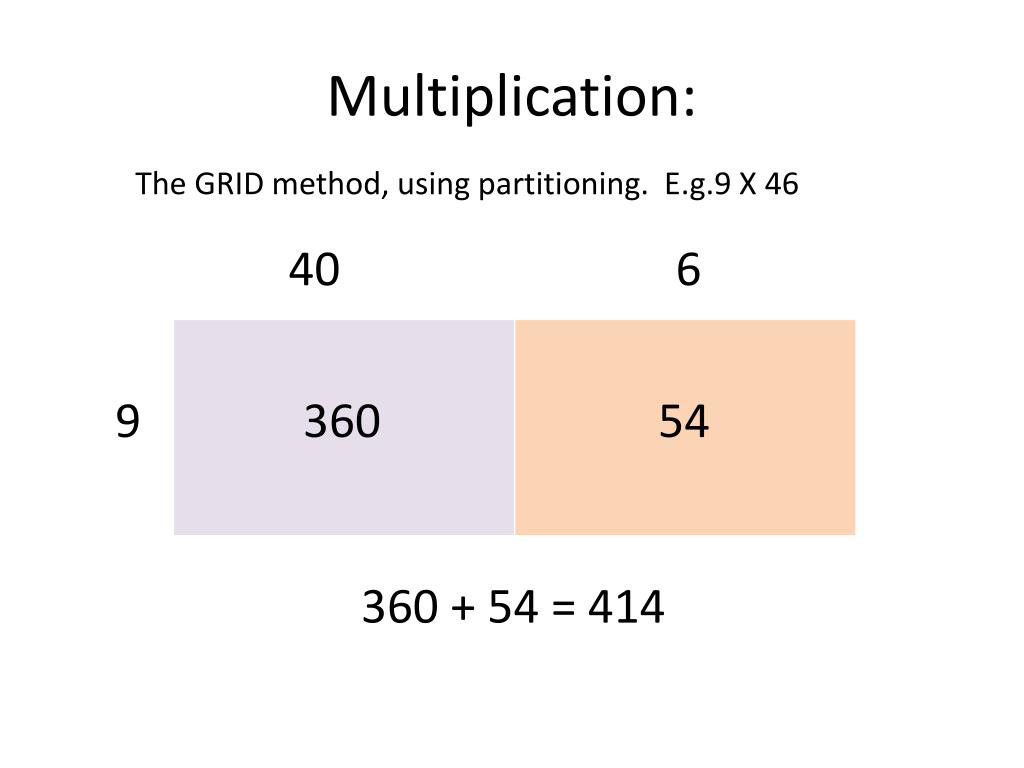 Multiplication:

The GRID method, using partitioning. E.g.9 X 46

| | 40 | 6 |
|---|---|---|
| 9 | 360 | 54 |

360 + 54 = 414